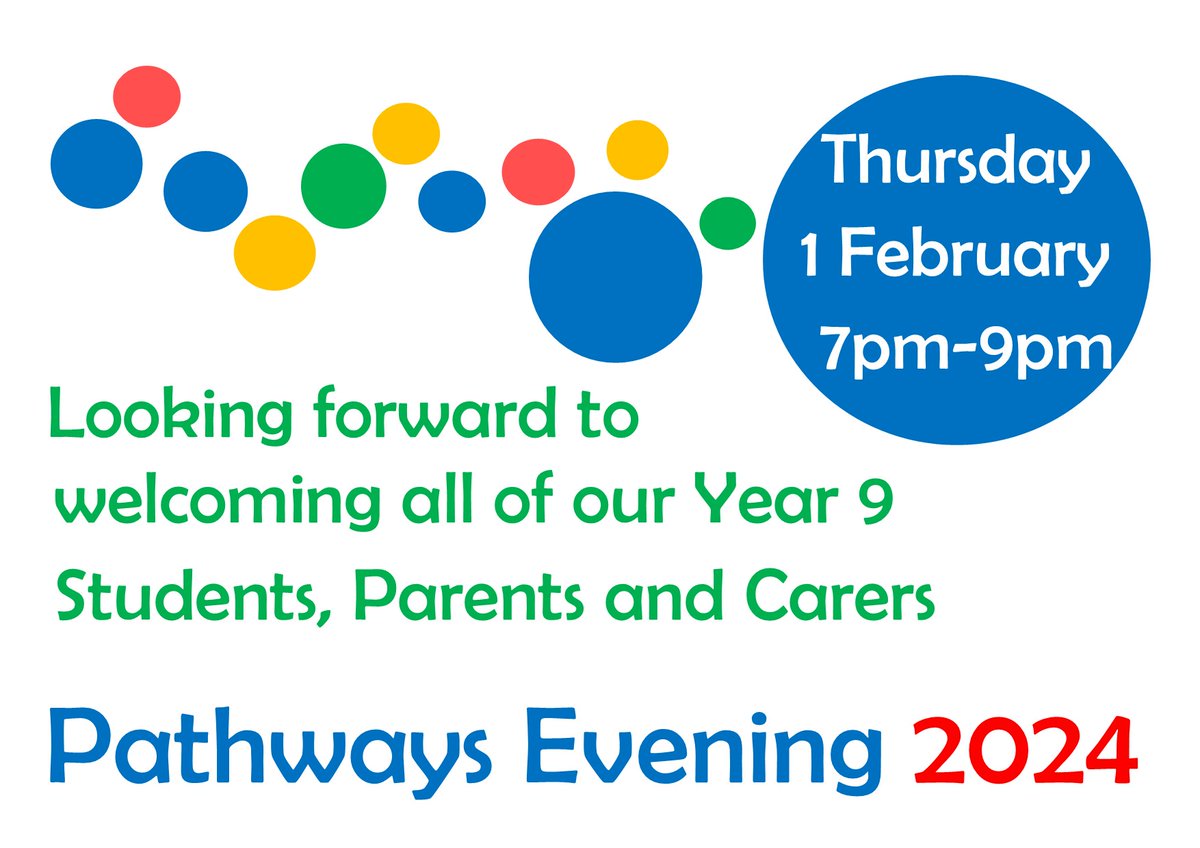 Thursday
1 February
7pm-9pm

Looking forward to welcoming all of our Year 9 Students, Parents and Carers

Pathways Evening 2024